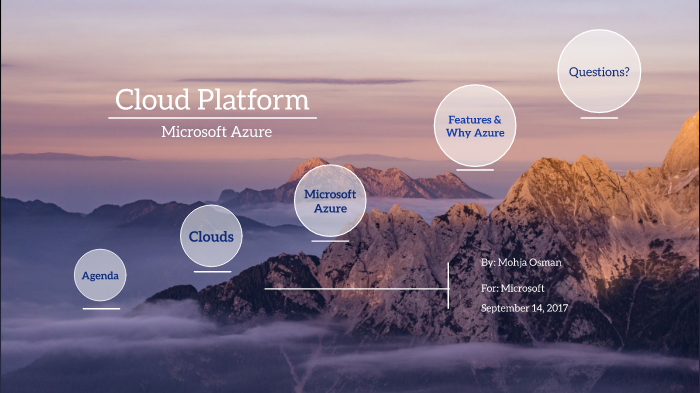 Cloud Platform

Microsoft Azure

Agenda

Clouds

Microsoft Azure

Features & Why Azure

Questions?

By: Mohja Osman

For: Microsoft

September 14, 2017